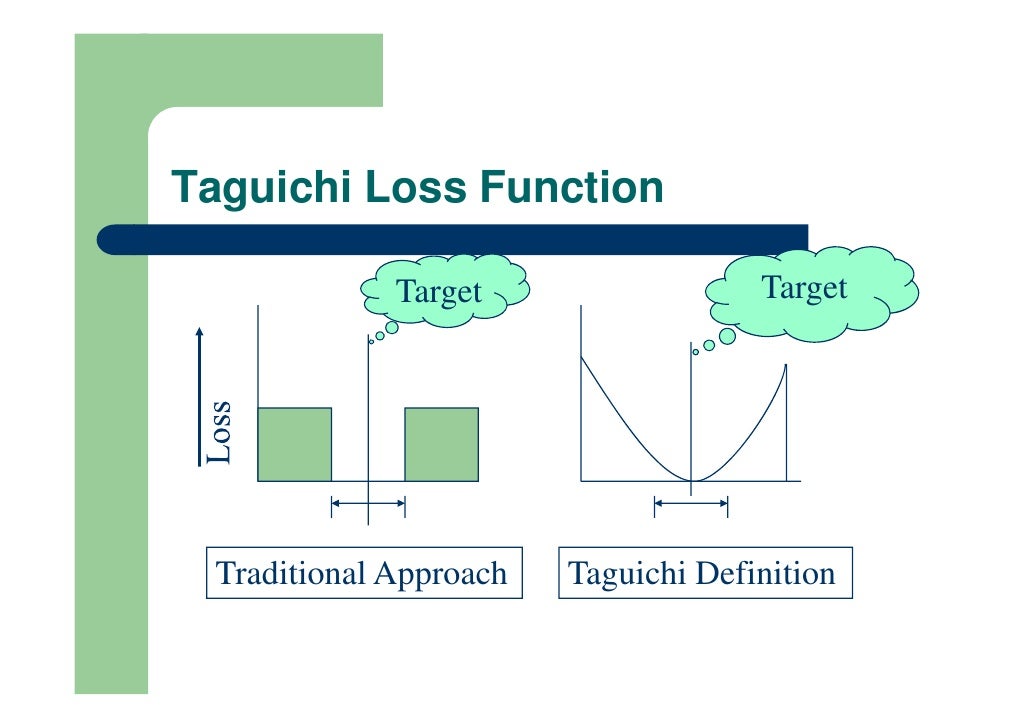 Taguichi Loss Function

Target

Target

Loss

Traditional Approach

Taguichi Definition